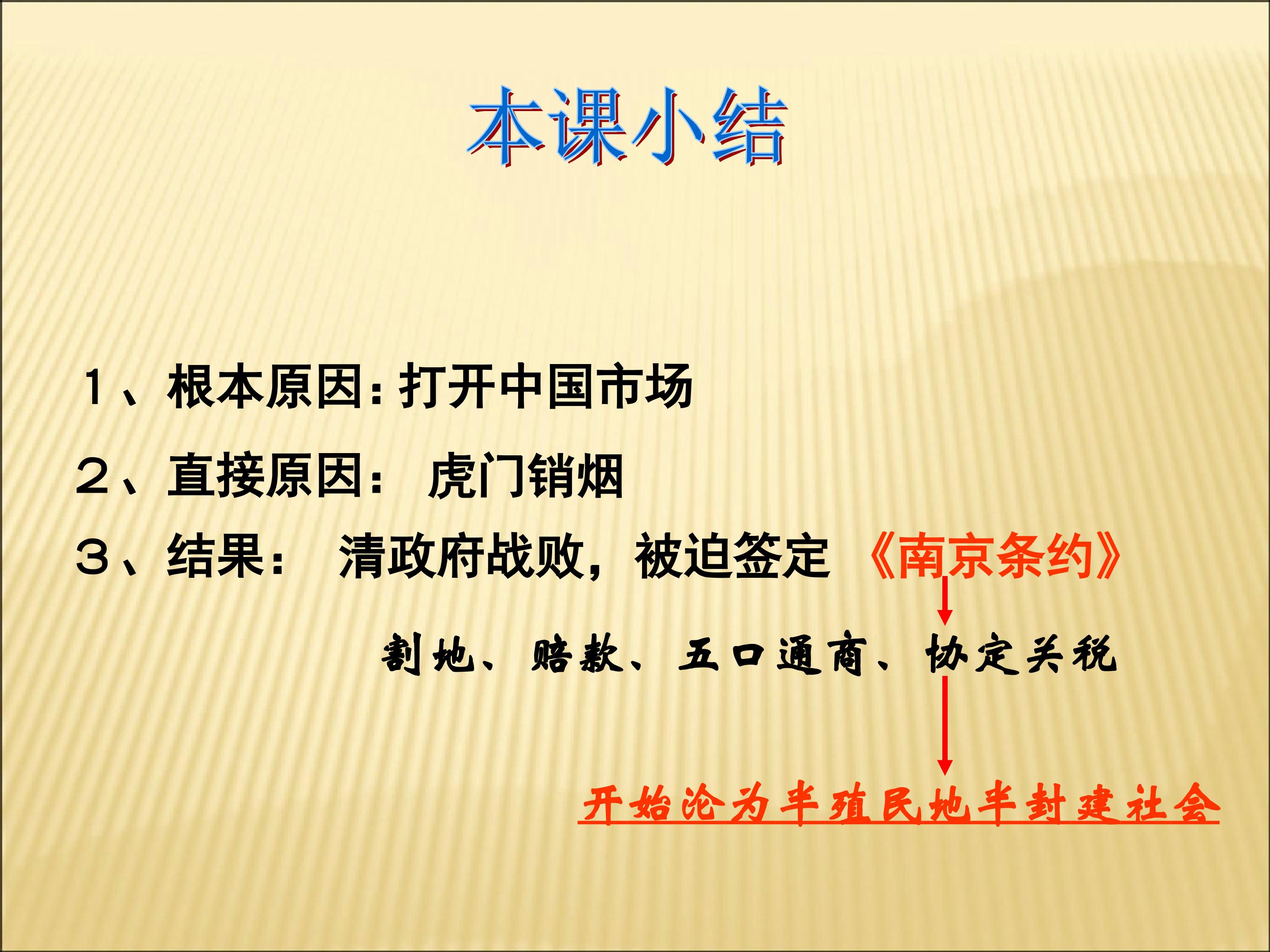 本课小结

１、根本原因：打开中国市场

２、直接原因： 虎门销烟

３、结果： 清政府战败，被迫签定 《南京条约》

割地、赔款、五口通商、协定关税

开始沦为半殖民地半封建社会